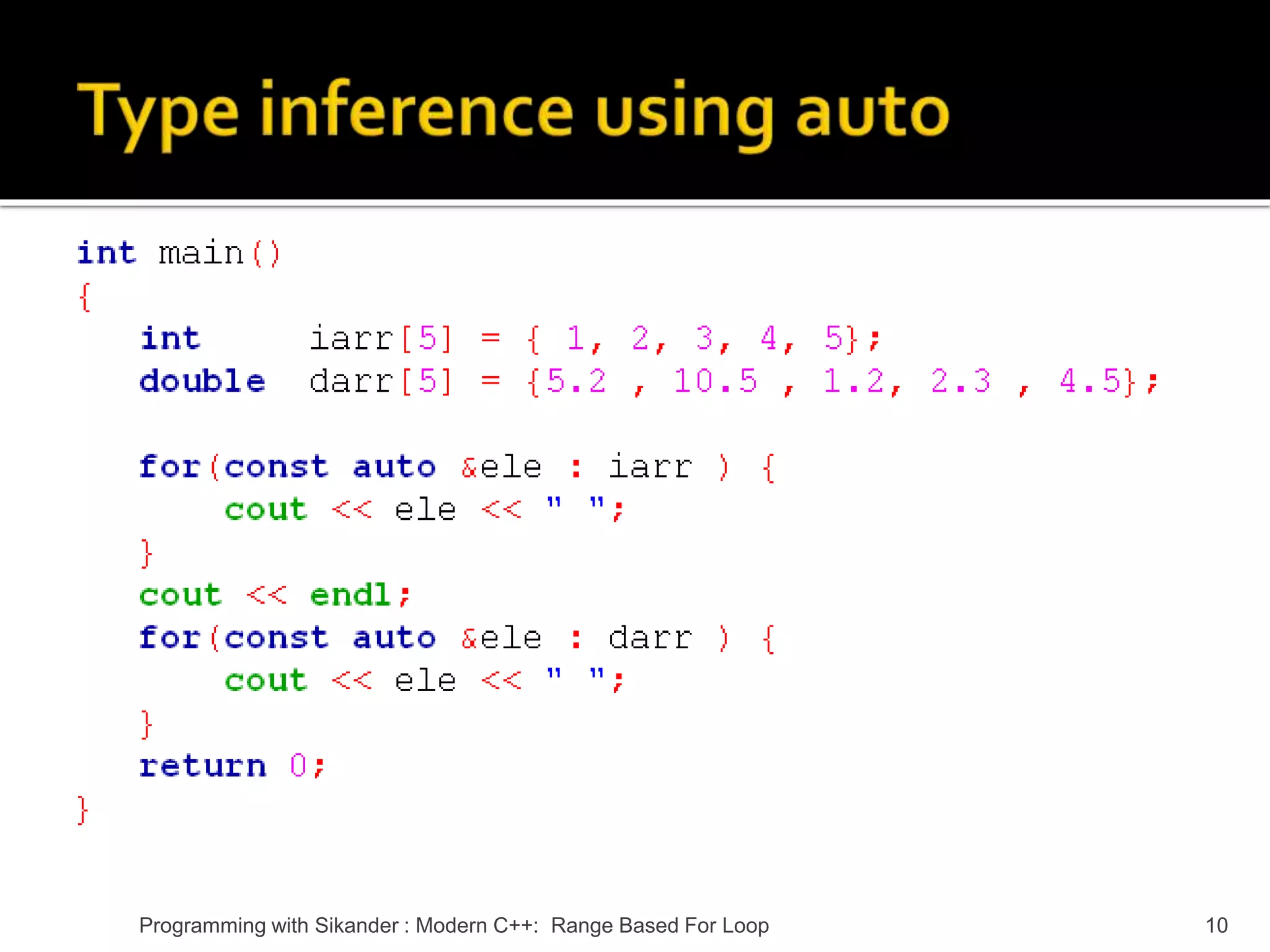 Type inference using auto

int main()
{
    int     iarr[5] = { 1, 2, 3, 4, 5};
    double  darr[5] = {5.2 , 10.5 , 1.2, 2.3 , 4.5};

    for(const auto &ele : iarr ) {
        cout << ele << " ";
    }
    cout << endl;
    for(const auto &ele : darr ) {
        cout << ele << " ";
    }
    return 0;
}

Programming with Sikander : Modern C++:  Range Based For Loop

10